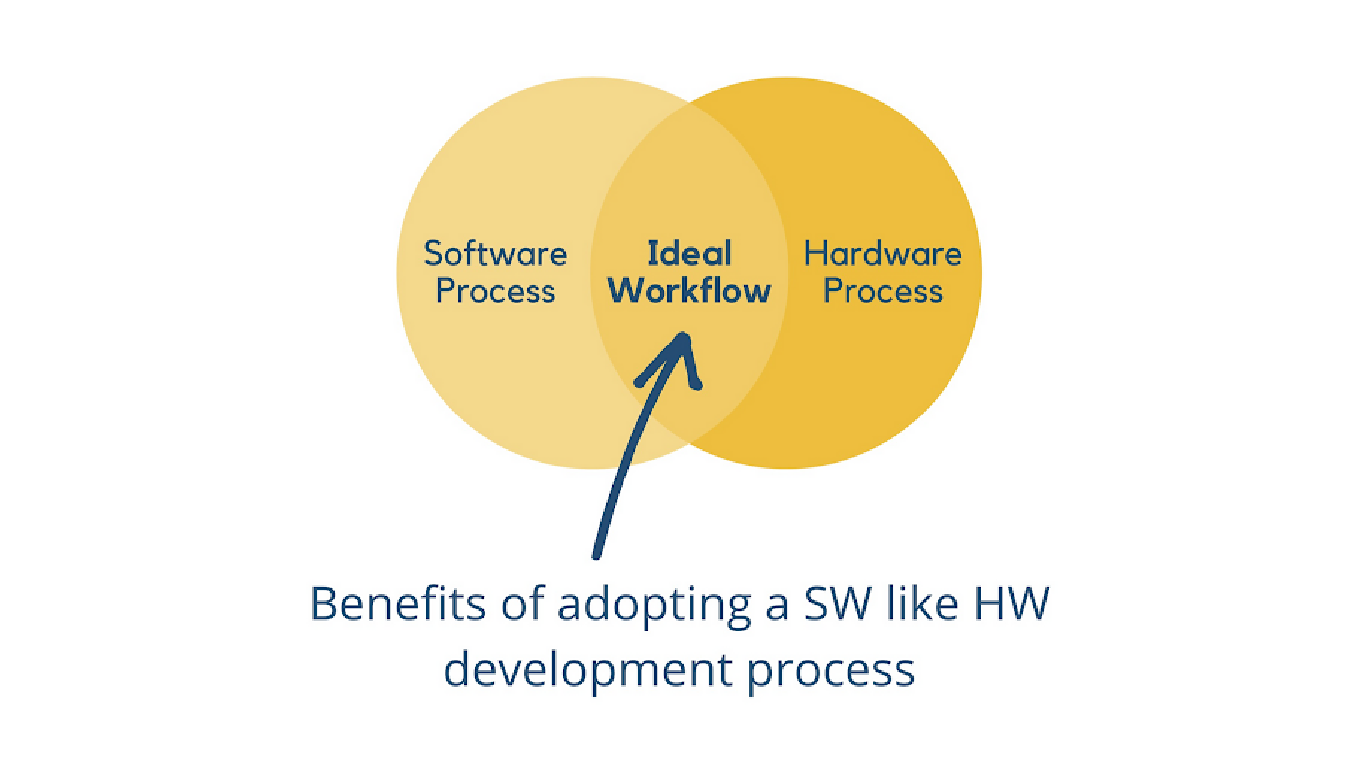 Software Process

Ideal Workflow

Hardware Process

Benefits of adopting a SW like HW development process